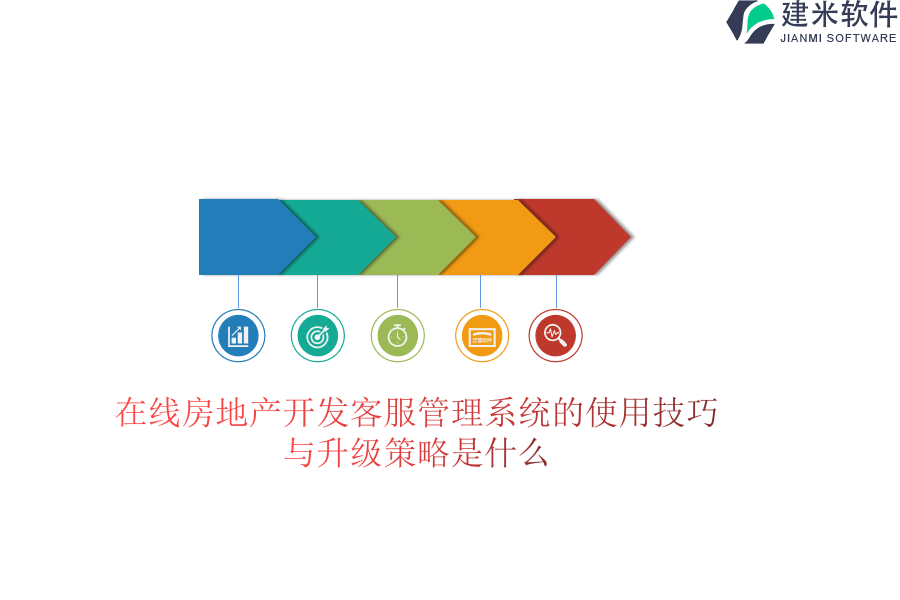 建米软件
JIANMI SOFTWARE

在线房地产开发客服管理系统的使用技巧与升级策略是什么